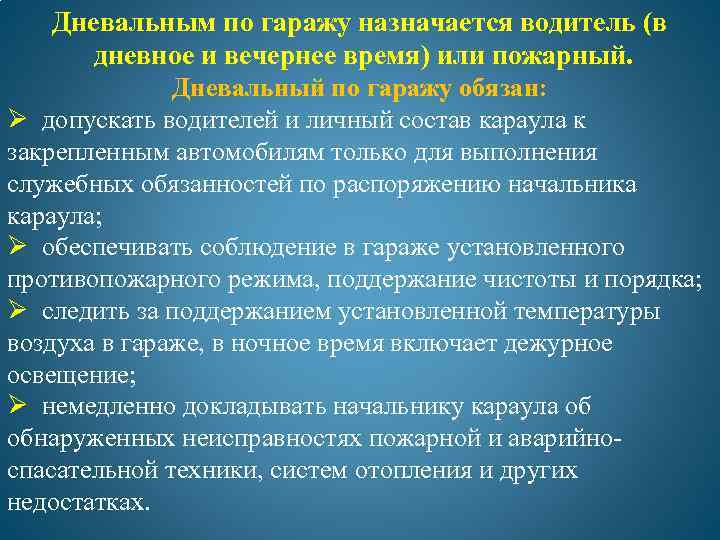 Дневальным по гаражу назначается водитель (в дневное и вечернее время) или пожарный.

Дневальный по гаражу обязан:

➢ допускать водителей и личный состав караула к закрепленным автомобилям только для выполнения служебных обязанностей по распоряжению начальника караула;

➢ обеспечивать соблюдение в гараже установленного противопожарного режима, поддержание чистоты и порядка;

➢ следить за поддержанием установленной температуры воздуха в гараже, в ночное время включает дежурное освещение;

➢ немедленно докладывать начальнику караула об обнаруженных неисправностях пожарной и аварийно-спасательной техники, систем отопления и других недостатках.